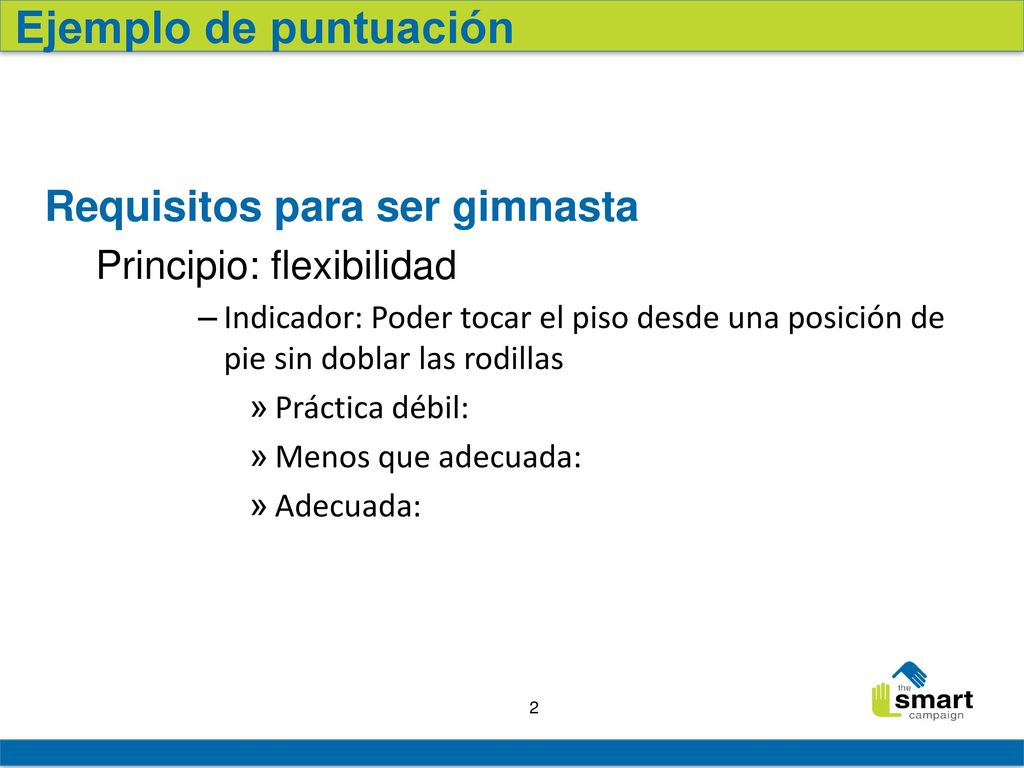 Ejemplo de puntuación

Requisitos para ser gimnasta

Principio: flexibilidad

– Indicador: Poder tocar el piso desde una posición de pie sin doblar las rodillas

» Práctica débil:

» Menos que adecuada:

» Adecuada:

2

the smart campaign